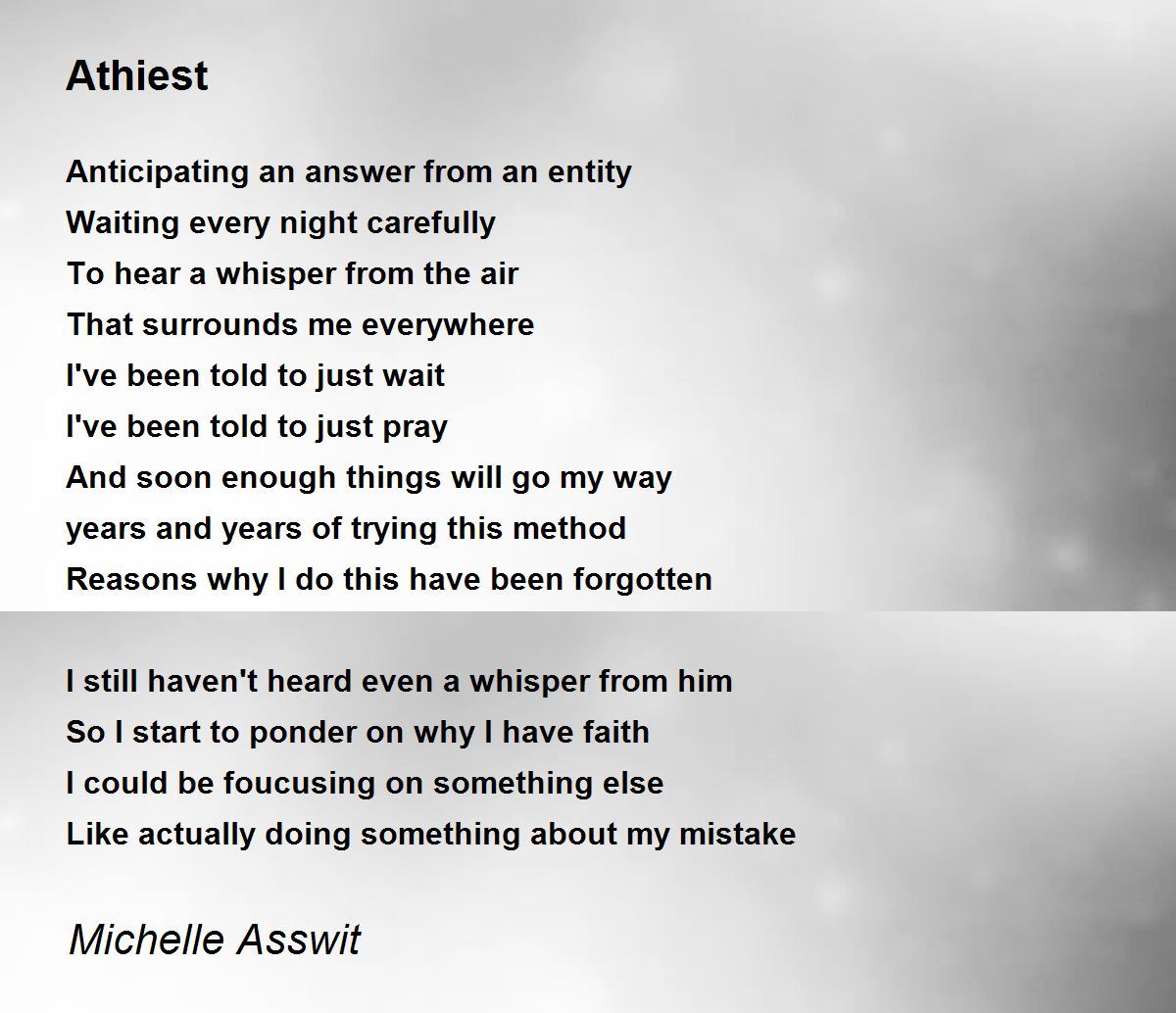 Athiest

Anticipating an answer from an entity
Waiting every night carefully
To hear a whisper from the air
That surrounds me everywhere
I've been told to just wait
I've been told to just pray
And soon enough things will go my way
years and years of trying this method
Reasons why I do this have been forgotten

I still haven't heard even a whisper from him
So I start to ponder on why I have faith
I could be foucusing on something else
Like actually doing something about my mistake

Michelle Asswit